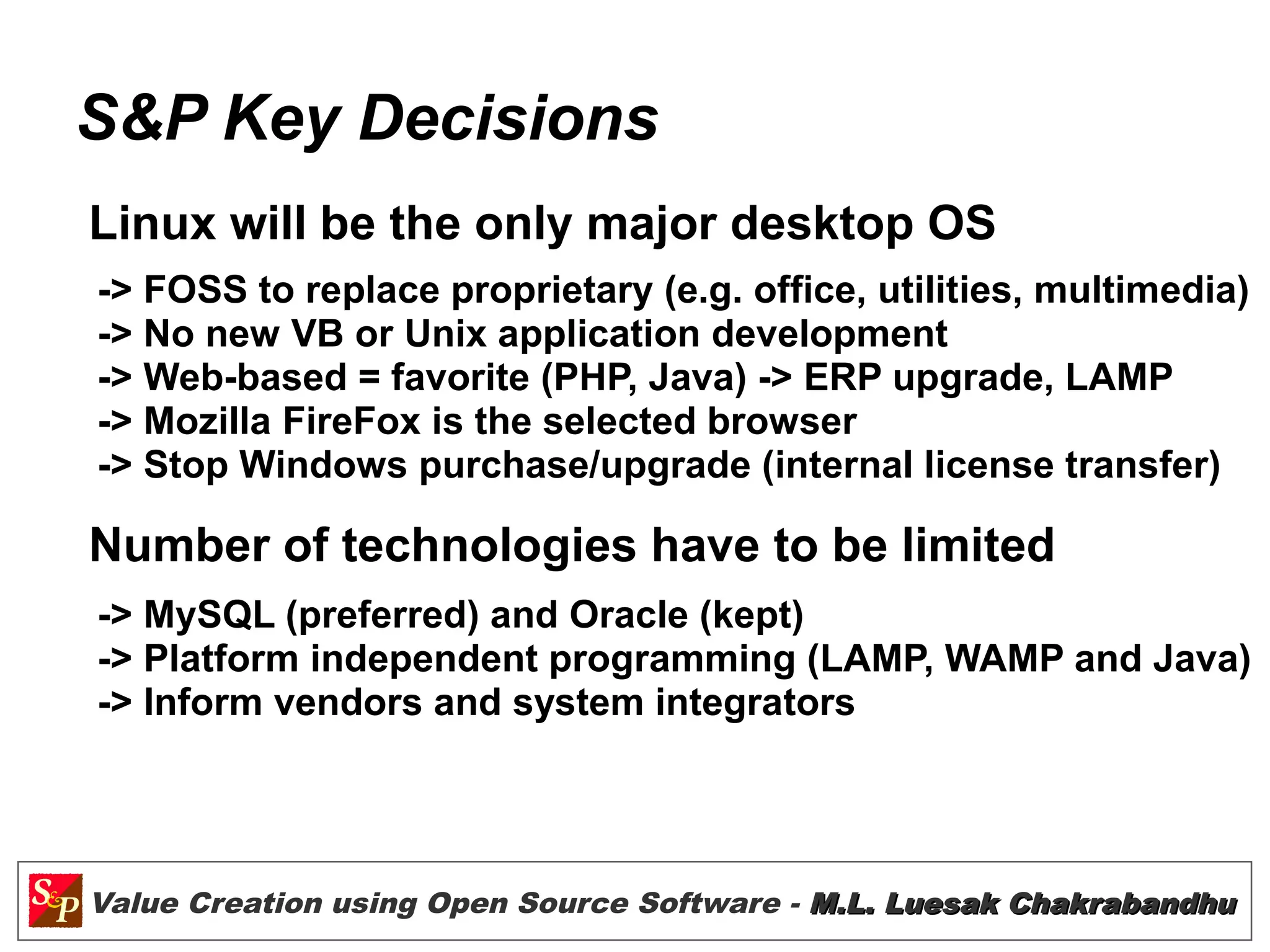 S&P Key Decisions

Linux will be the only major desktop OS

-> FOSS to replace proprietary (e.g. office, utilities, multimedia)
-> No new VB or Unix application development
-> Web-based = favorite (PHP, Java) -> ERP upgrade, LAMP
-> Mozilla FireFox is the selected browser
-> Stop Windows purchase/upgrade (internal license transfer)

Number of technologies have to be limited

-> MySQL (preferred) and Oracle (kept)
-> Platform independent programming (LAMP, WAMP and Java)
-> Inform vendors and system integrators

S&P Value Creation using Open Source Software - M.L. Luesak Chakrabandhu